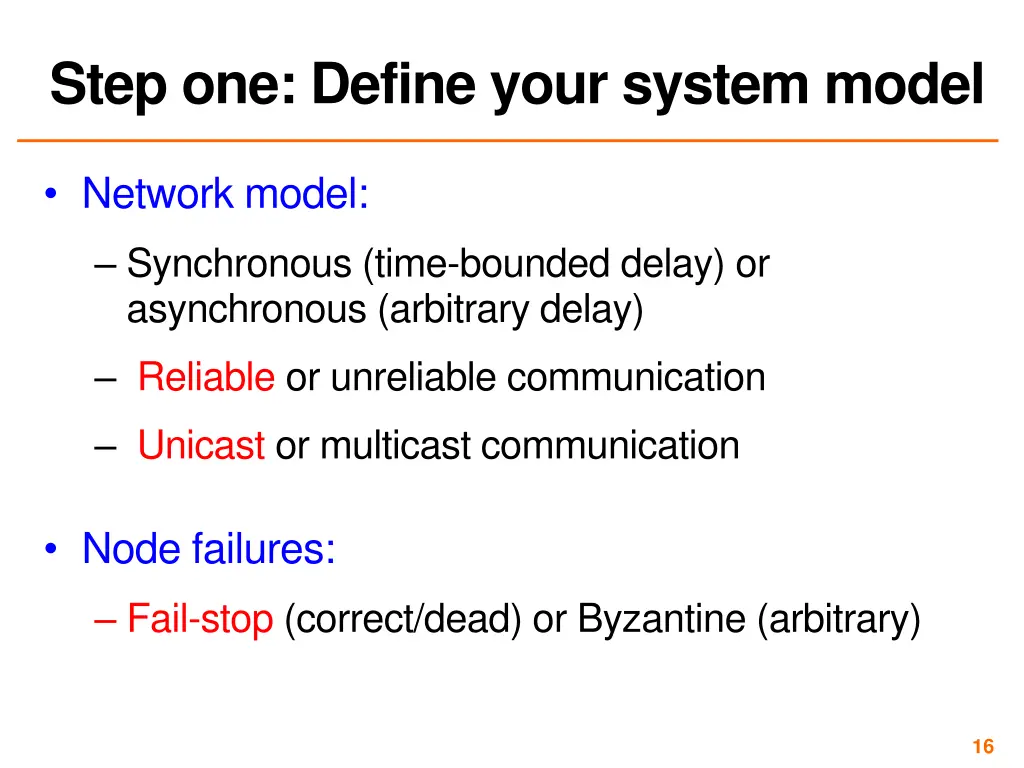 Step one: Define your system model

• Network model:

– Synchronous (time-bounded delay) or asynchronous (arbitrary delay)

– Reliable or unreliable communication

– Unicast or multicast communication

• Node failures:

– Fail-stop (correct/dead) or Byzantine (arbitrary)

16